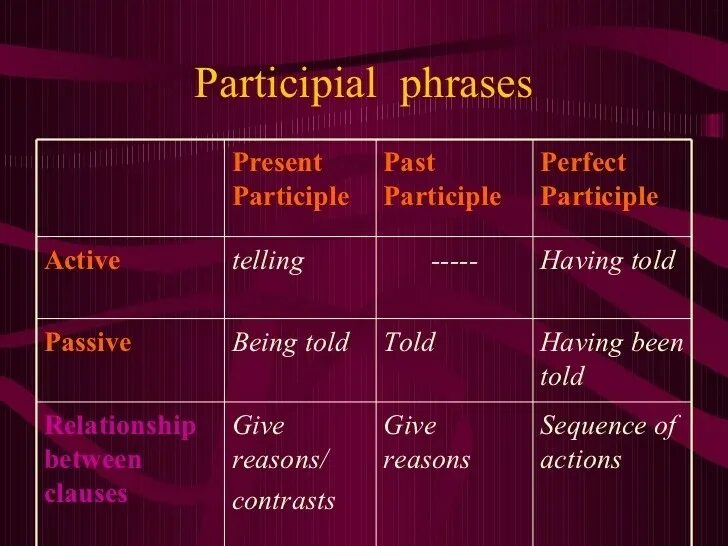 Participial phrases

| | Present Participle | Past Participle | Perfect Participle |
|---|---|---|---|
| Active | telling | ----- | Having told |
| Passive | Being told | Told | Having been told |
| Relationship between clauses | Give reasons/ contrasts | Give reasons | Sequence of actions |